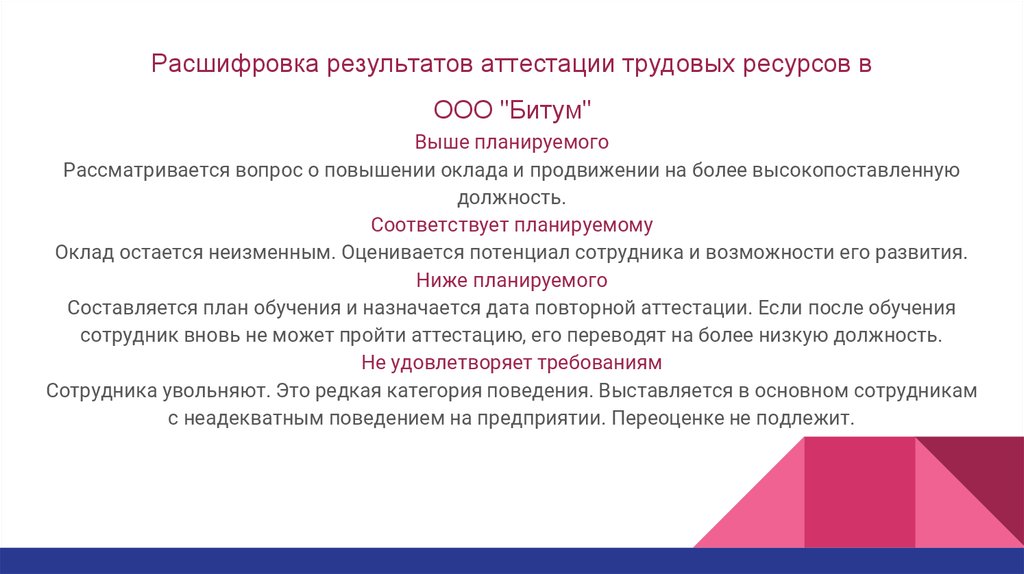 Расшифровка результатов аттестации трудовых ресурсов в ООО "Битум"

Выше планируемого

Рассматривается вопрос о повышении оклада и продвижении на более высокопоставленную должность.

Соответствует планируемому

Оклад остается неизменным. Оценивается потенциал сотрудника и возможности его развития.

Ниже планируемого

Составляется план обучения и назначается дата повторной аттестации. Если после обучения сотрудник вновь не может пройти аттестацию, его переводят на более низкую должность.

Не удовлетворяет требованиям

Сотрудника увольняют. Это редкая категория поведения. Выставляется в основном сотрудникам с неадекватным поведением на предприятии. Переоценке не подлежит.